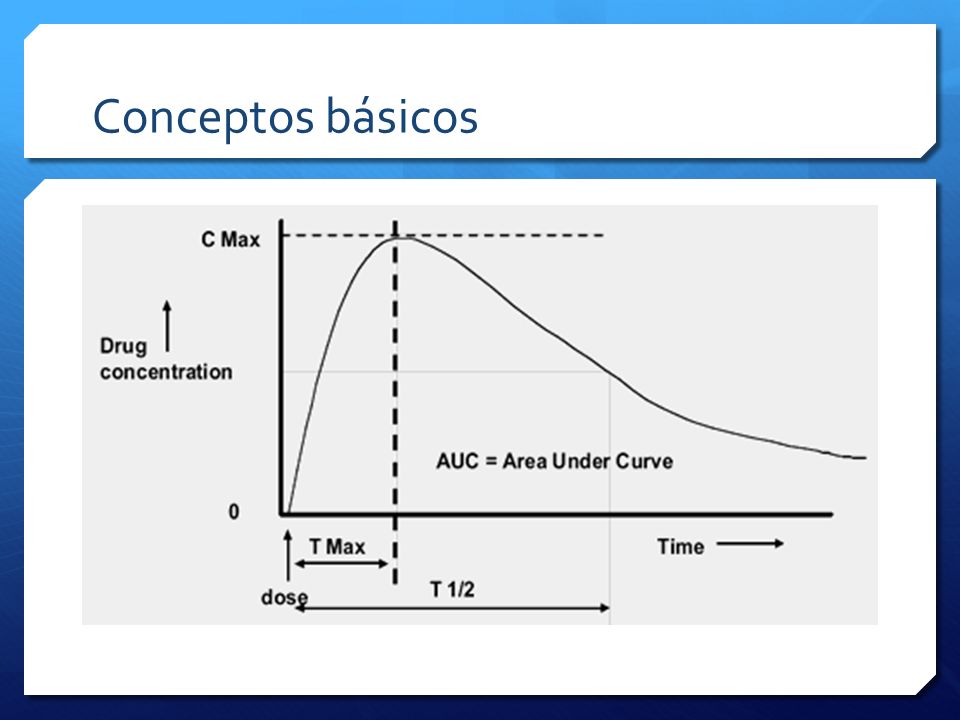 Conceptos básicos

C Max

Drug concentration

AUC = Area Under Curve

0

T Max

Time

dose

T 1/2